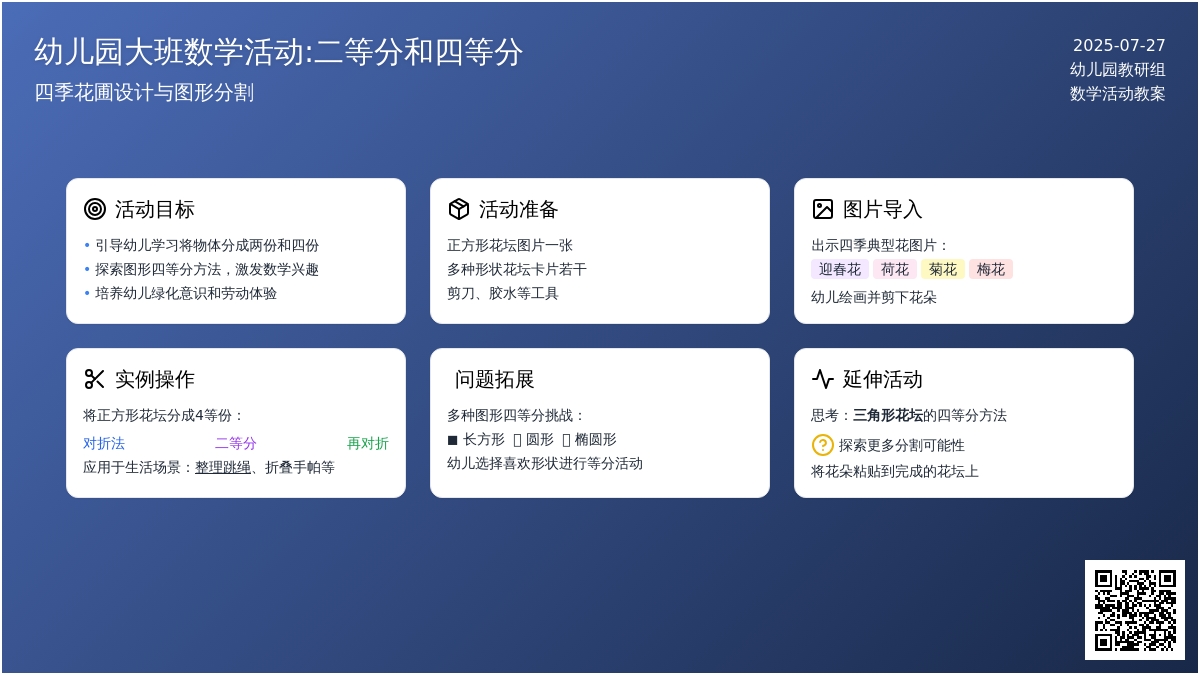 幼儿园大班数学活动:二等分和四等分
四季花圃设计与图形分割

2025-07-27
幼儿园教研组
数学活动教案

活动目标
• 引导幼儿学习将物体分成两份和四份
• 探索图形四等分方法，激发数学兴趣
• 培养幼儿绿化意识和劳动体验

活动准备
正方形花坛图片一张
多种形状花坛卡片若干
剪刀、胶水等工具

图片导入
出示四季典型花图片：
迎春花 荷花 菊花 梅花
幼儿绘画并剪下花朵

实例操作
将正方形花坛分成4等份：
对折法 二等分 再对折
应用于生活场景：整理跳绳、折叠手帕等

问题拓展
多种图形四等分挑战：
■ 长方形 ▯ 圆形 ▯ 椭圆形
幼儿选择喜欢形状进行等分活动

延伸活动
思考：三角形花坛的四等分方法
探索更多分割可能性
将花朵粘贴到完成的花坛上